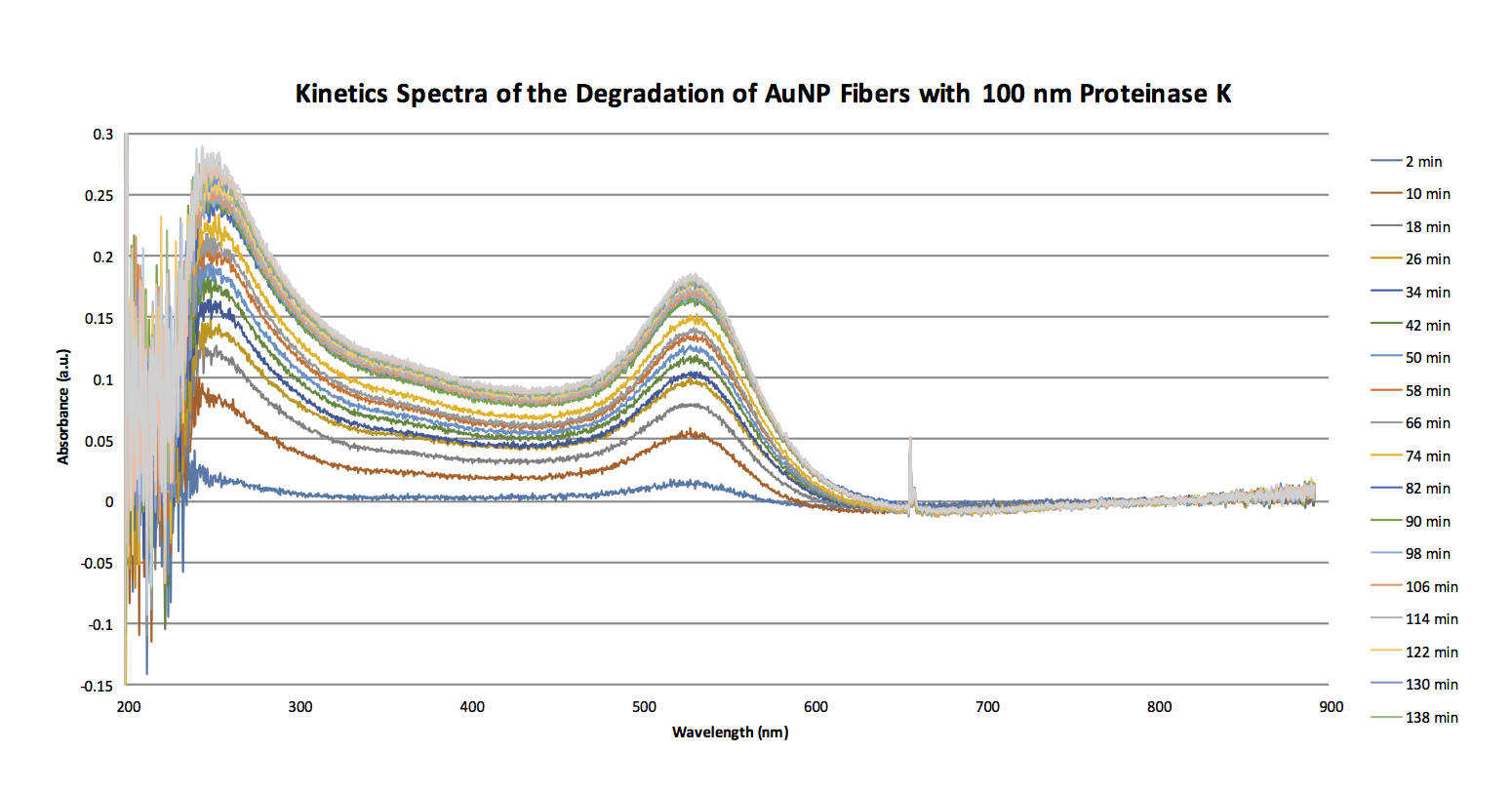 Kinetics Spectra of the Degradation of AuNP Fibers with 100 nm Proteinase K

Absorbance (a.u.)

0.3
0.25
0.2
0.15
0.1
0.05
0
-0.05
-0.1
-0.15

200
300
400
500
600
700
800
900

Wavelength (nm)

2 min
10 min
18 min
26 min
34 min
42 min
50 min
58 min
66 min
74 min
82 min
90 min
98 min
106 min
114 min
122 min
130 min
138 min